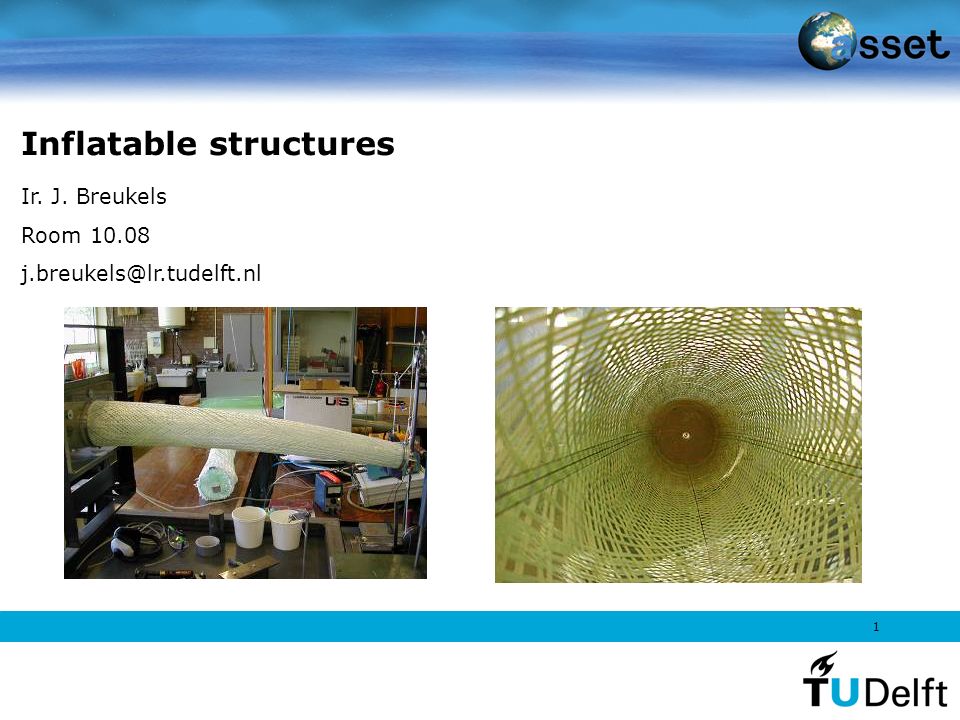 asset

Inflatable structures

Ir. J. Breukels

Room 10.08

j.breukels@lr.tudelft.nl

1

TUDelft